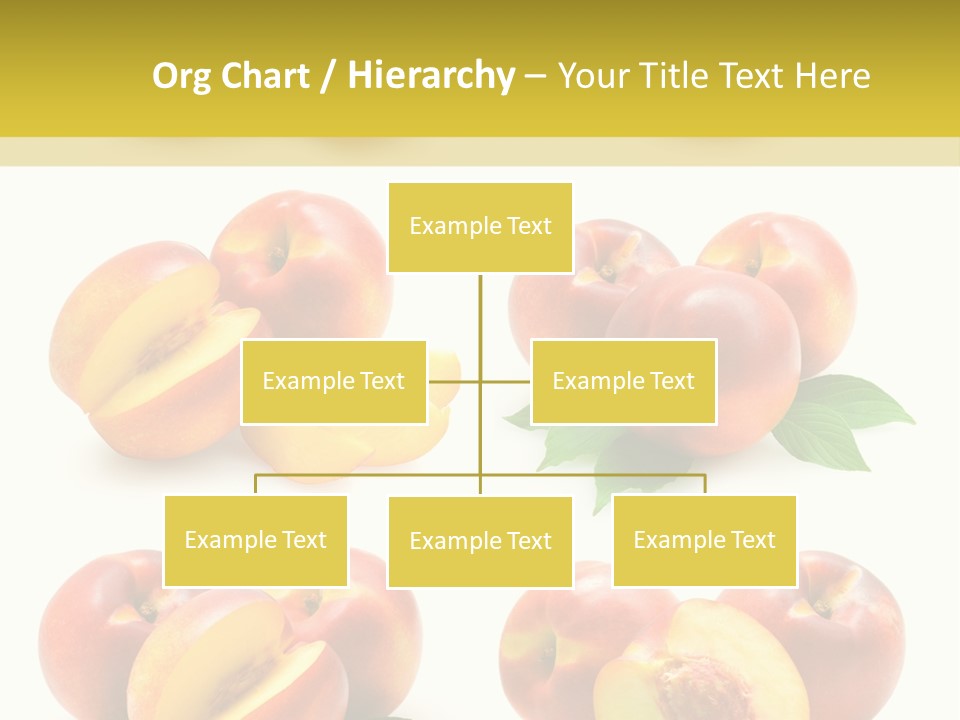 Org Chart / Hierarchy – Your Title Text Here

Example Text

Example Text

Example Text

Example Text

Example Text

Example Text